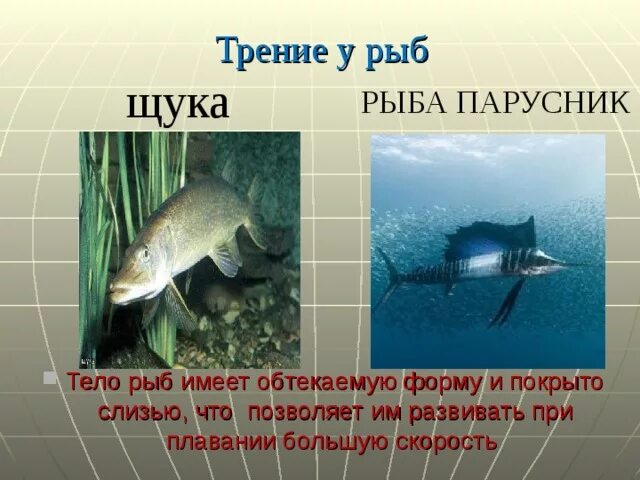 Трение у рыб

щука

РЫБА ПАРУСНИК

Тело рыб имеет обтекаемую форму и покрыто слизью, что позволяет им развивать при плавании большую скорость